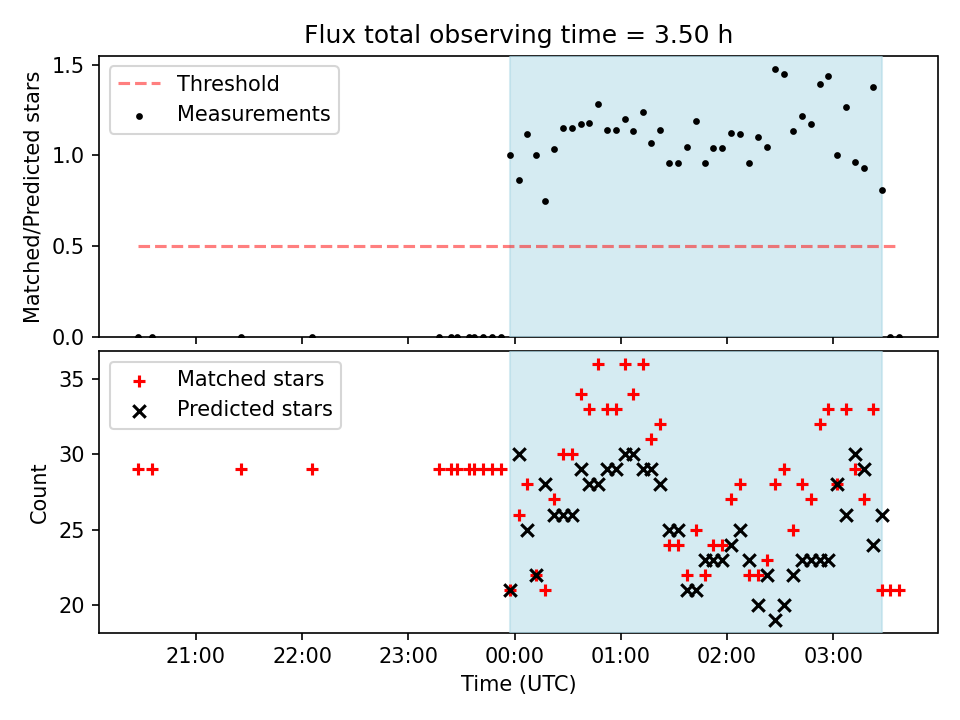 Flux total observing time = 3.50 h

Threshold
Measurements

Matched/Predicted stars

1.5
1.0
0.5
0.0

Matched stars
Predicted stars

Count

35
30
25
20

21:00
22:00
23:00
00:00
01:00
02:00
03:00

Time (UTC)